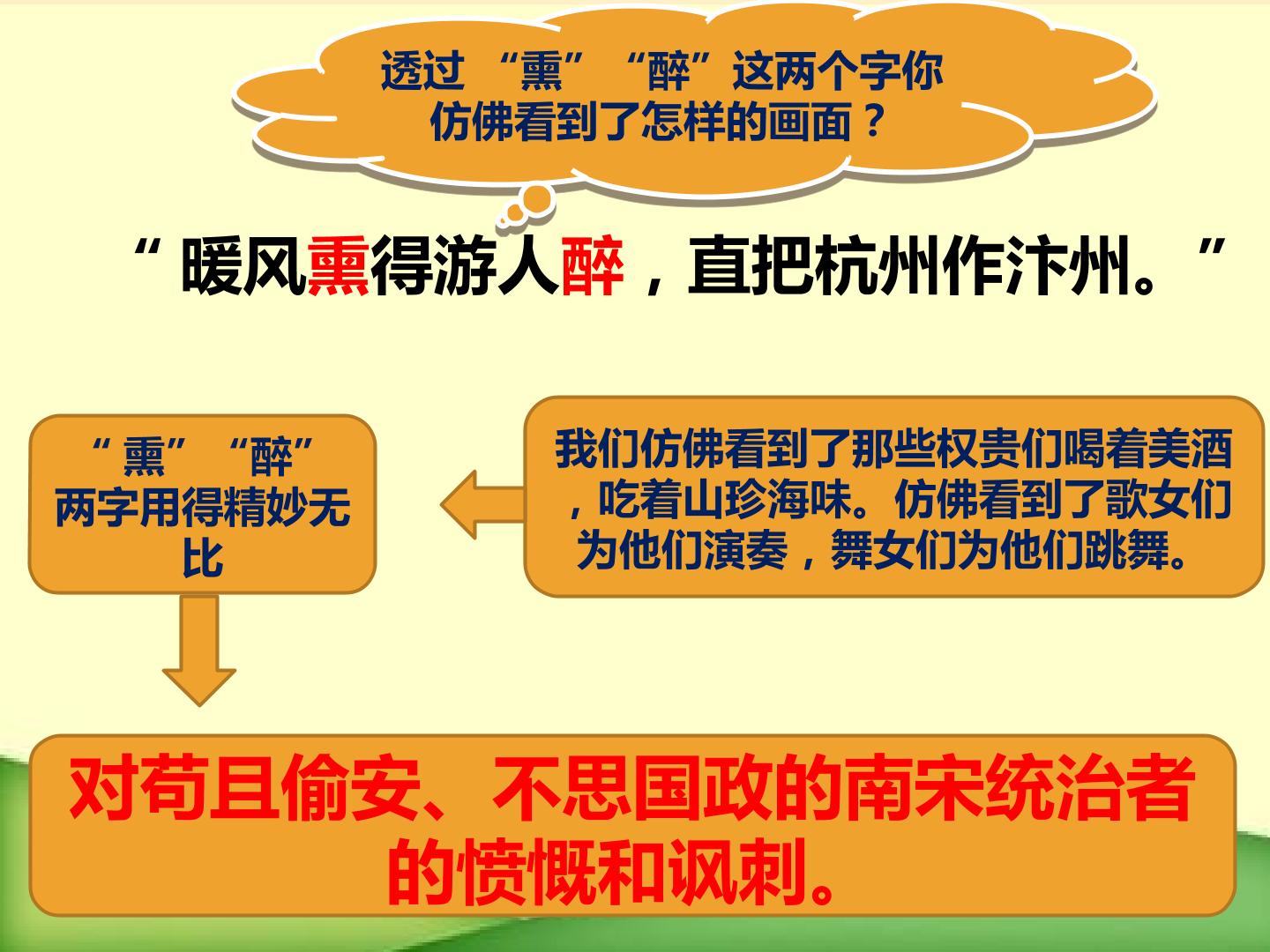 透过“熏”“醉”这两个字你仿佛看到了怎样的画面？

“暖风熏得游人醉，直把杭州作汴州。”

“熏”“醉”两字用得精妙无比

我们仿佛看到了那些权贵们喝着美酒，吃着山珍海味。仿佛看到了歌女们为他们演奏，舞女们为他们跳舞。

对苟且偷安、不思国政的南宋统治者的愤慨和讽刺。